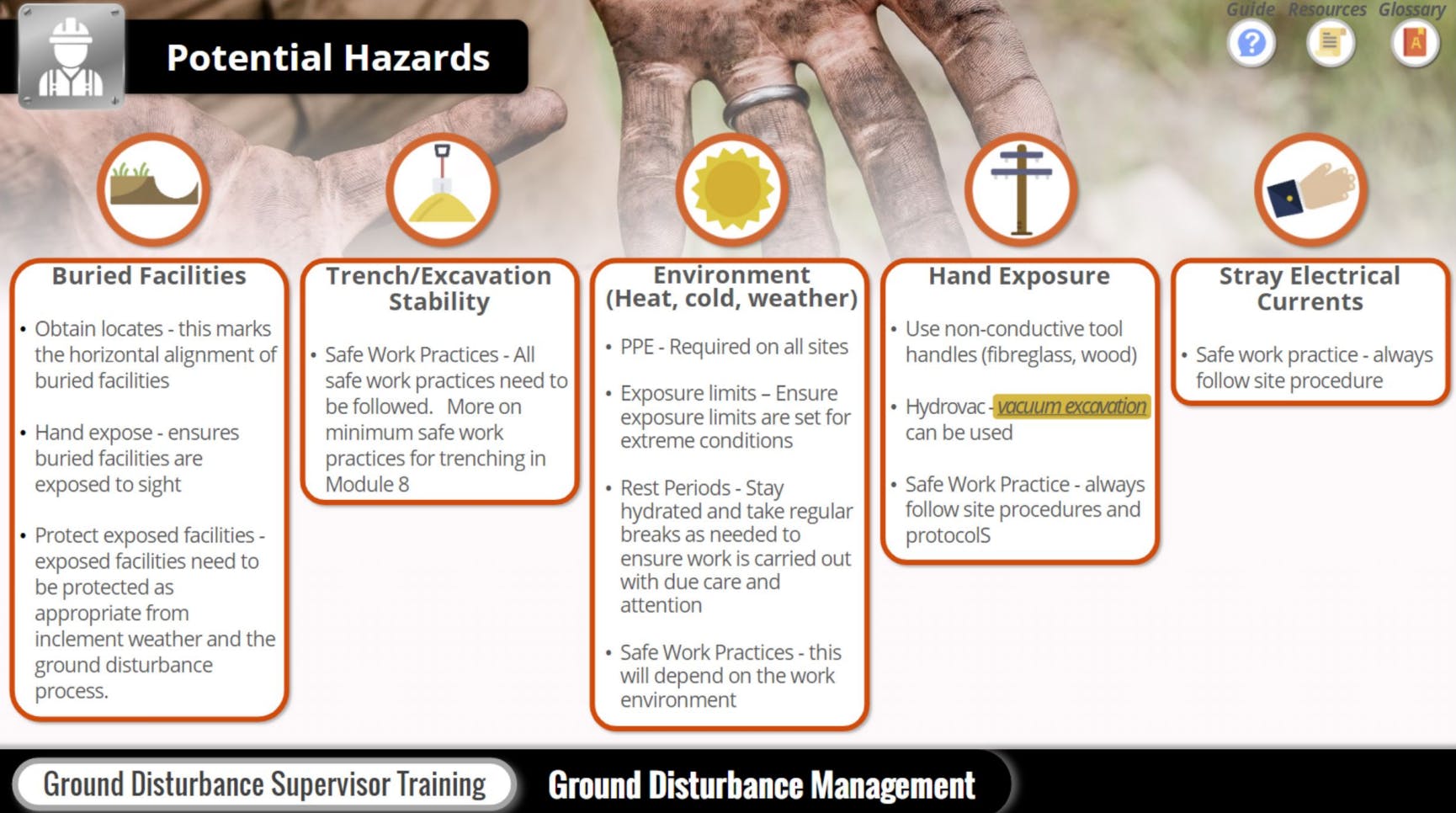 Potential Hazards

Guide Resources Glossary

Buried Facilities

• Obtain locates - this marks the horizontal alignment of buried facilities

• Hand expose - ensures buried facilities are exposed to sight

• Protect exposed facilities - exposed facilities need to be protected as appropriate from inclement weather and the ground disturbance process.

Trench/Excavation Stability

• Safe Work Practices - All safe work practices need to be followed. More on minimum safe work practices for trenching in Module 8

Environment (Heat, cold, weather)

• PPE - Required on all sites

• Exposure limits – Ensure exposure limits are set for extreme conditions

• Rest Periods - Stay hydrated and take regular breaks as needed to ensure work is carried out with due care and attention

• Safe Work Practices - this will depend on the work environment

Hand Exposure

• Use non-conductive tool handles (fibreglass, wood)

• Hydrovac - vacuum excavation can be used

• Safe Work Practice - always follow site procedures and protocolS

Stray Electrical Currents

• Safe work practice - always follow site procedure

Ground Disturbance Supervisor Training

Ground Disturbance Management